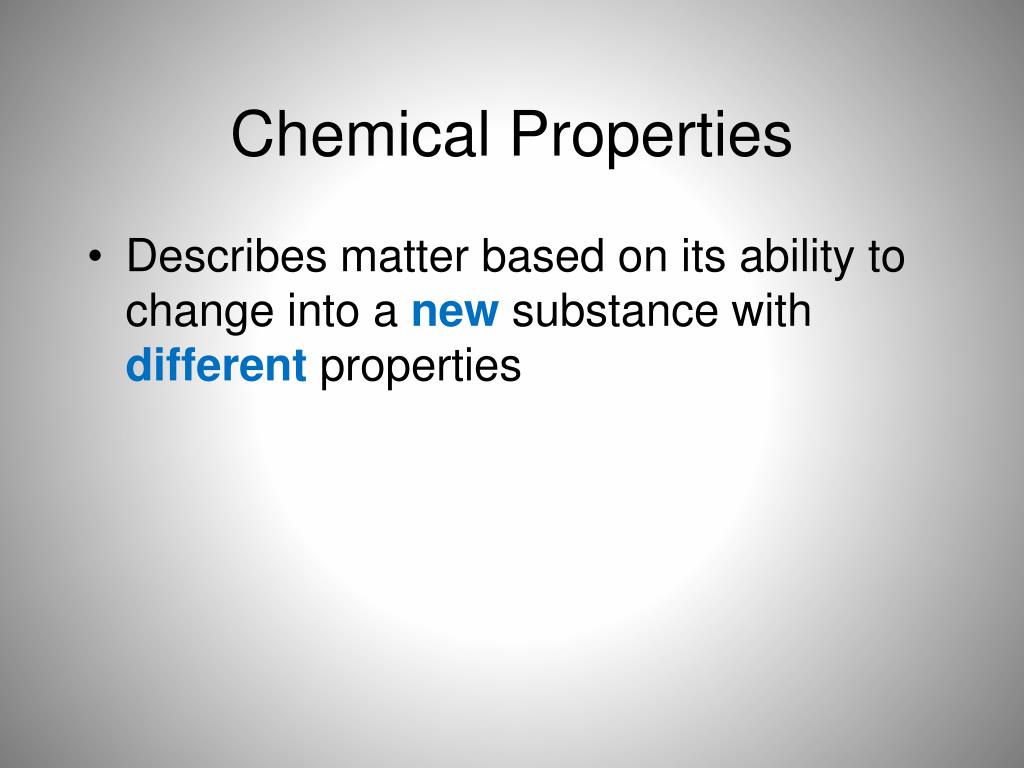 Chemical Properties

• Describes matter based on its ability to change into a new substance with different properties